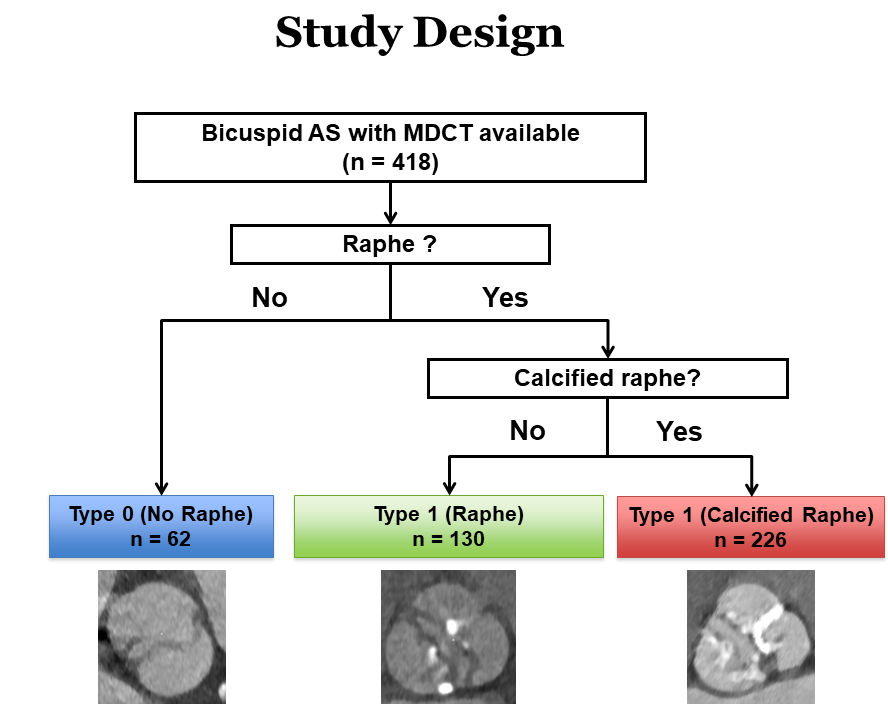 Study Design

Bicuspid AS with MDCT available
(n = 418)

Raphe ?

No

Yes

Calcified raphe?

No

Yes

Type 0 (No Raphe)
n = 62

Type 1 (Raphe)
n = 130

Type 1 (Calcified Raphe)
n = 226